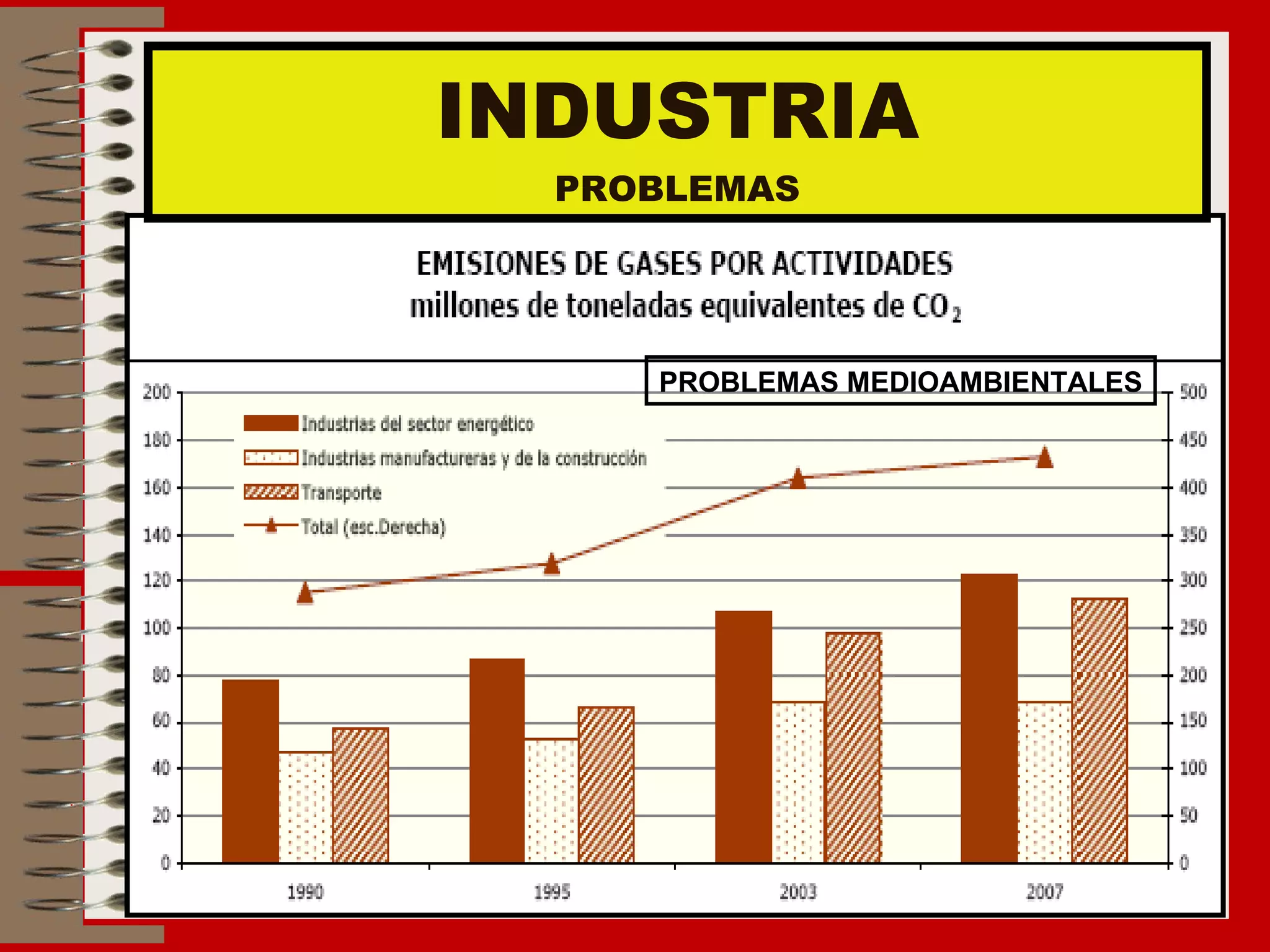 INDUSTRIA

PROBLEMAS

EMISIONES DE GASES POR ACTIVIDADES
millones de toneladas equivalentes de $CO_2$

PROBLEMAS MEDIOAMBIENTALES

Industrias del sector energético
Industrias manufactureras y de la construcción
Transporte
Total (esc.Derecha)

200
180
160
140
120
100
80
60
40
20
0

500
450
400
350
300
250
200
150
100
50
0

1990
1995
2003
2007